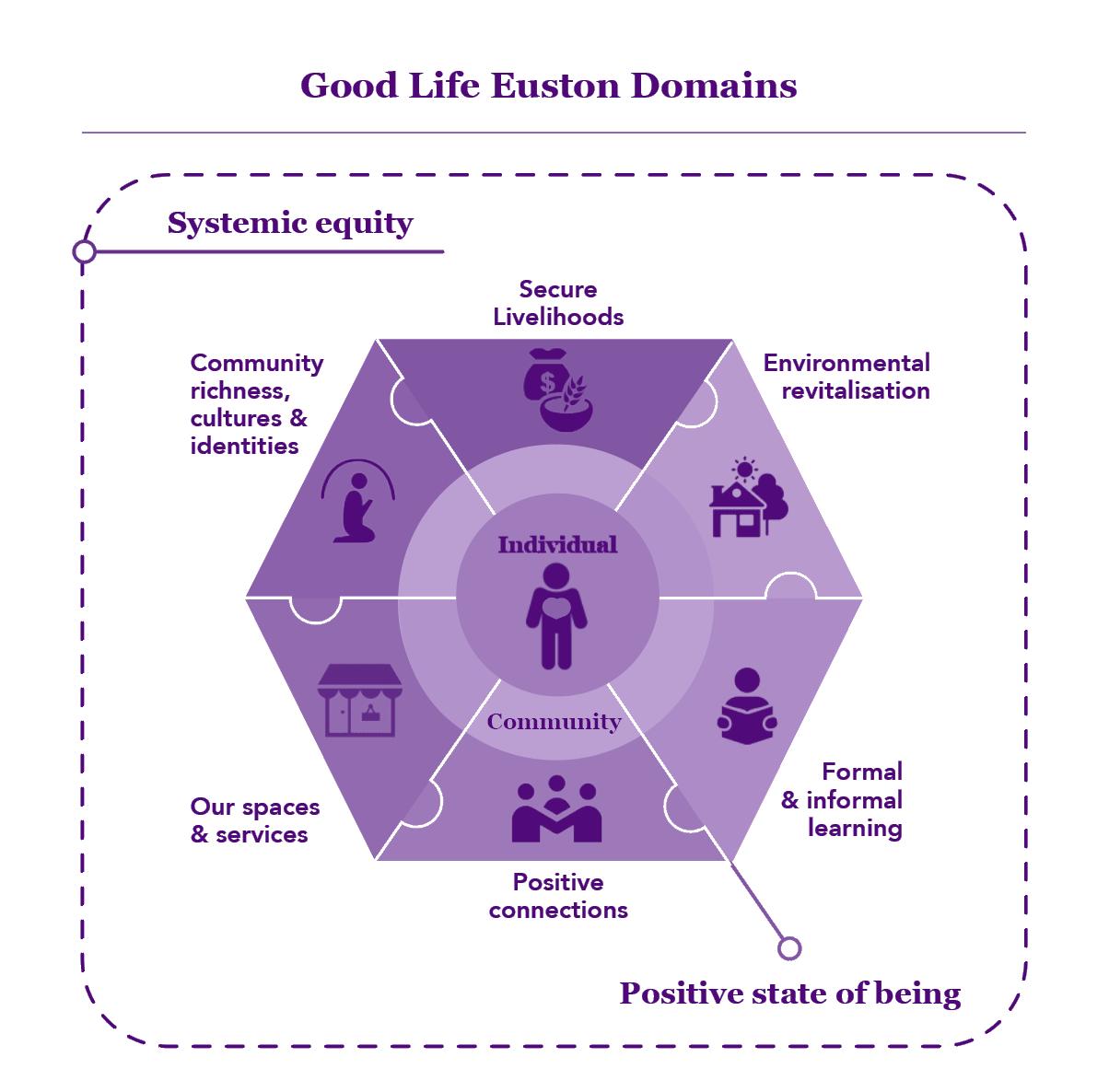 Good Life Euston Domains

Systemic equity

Secure Livelihoods

Community richness, cultures & identities

Environmental revitalisation

Individual

Community

Our spaces & services

Formal & informal learning

Positive connections

Positive state of being